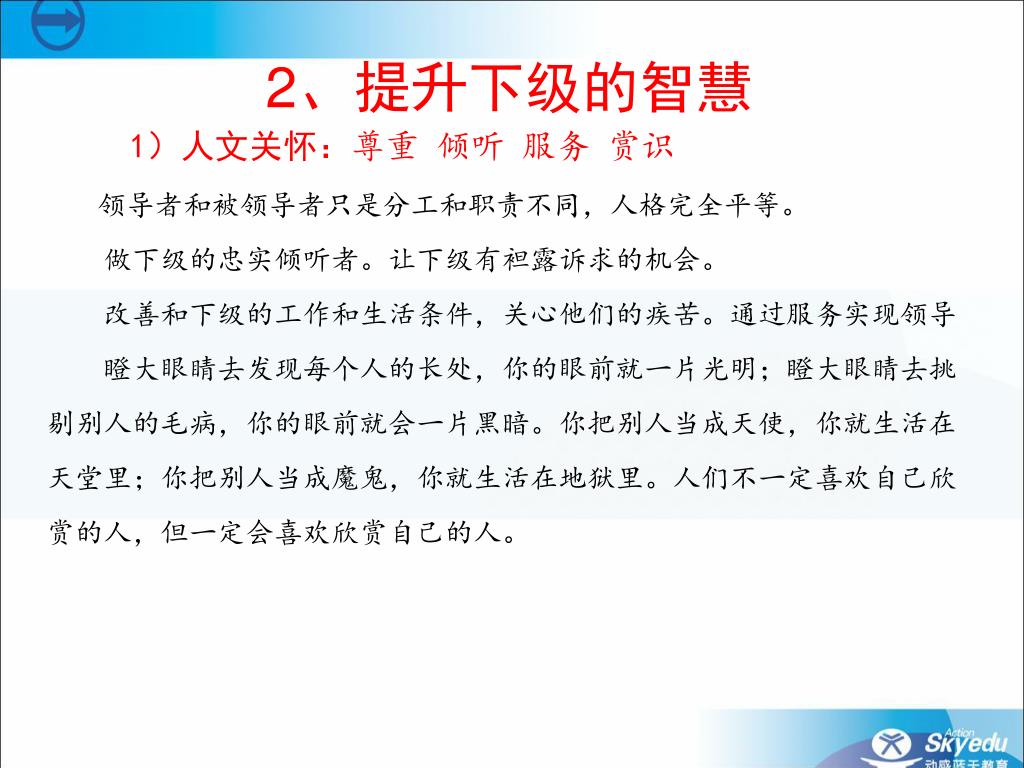 2、提升下级的智慧

1）人文关怀：尊重 倾听 服务 赏识

领导者和被领导者只是分工和职责不同，人格完全平等。

做下级的忠实倾听者。让下级有袒露诉求的机会。

改善和下级的工作和生活条件，关心他们的疾苦。通过服务实现领导

瞪大眼睛去发现每个人的长处，你的眼前就一片光明；瞪大眼睛去挑剔别人的毛病，你的眼前就会一片黑暗。你把别人当成天使，你就生活在天堂里；你把别人当成魔鬼，你就生活在地狱里。人们不一定喜欢自己欣赏的人，但一定会喜欢欣赏自己的人。

Action Skyedu
动感蓝天教育